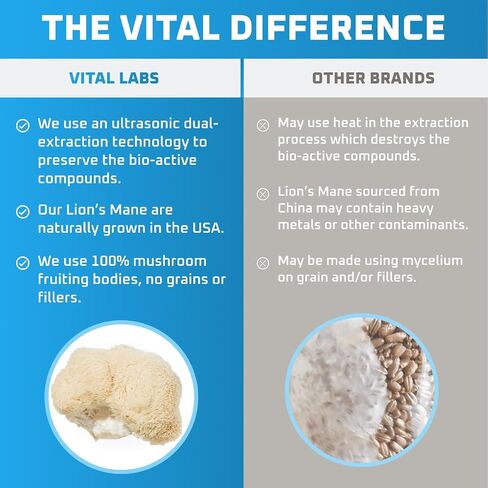 THE VITAL DIFFERENCE

VITAL LABS

We use an ultrasonic dual-extraction technology to preserve the bio-active compounds.

Our Lion's Mane are naturally grown in the USA.

We use 100% mushroom fruiting bodies, no grains or fillers.

OTHER BRANDS

May use heat in the extraction process which destroys the bio-active compounds.

Lion's Mane sourced from China may contain heavy metals or other contaminants.

May be made using mycelium on grain and/or fillers.